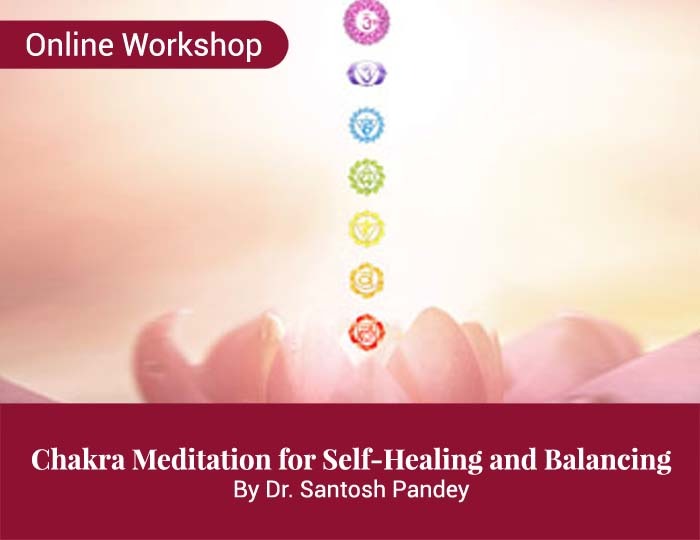 Online Workshop

Chakra Meditation for Self-Healing and Balancing
By Dr. Santosh Pandey